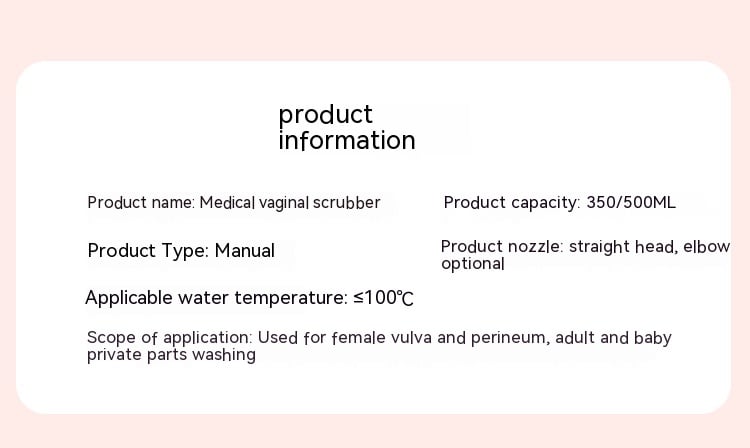 product information

Product name: Medical vaginal scrubber

Product capacity: 350/500ML

Product Type: Manual

Product nozzle: straight head, elbow optional

Applicable water temperature: ≤100℃

Scope of application: Used for female vulva and perineum, adult and baby private parts washing